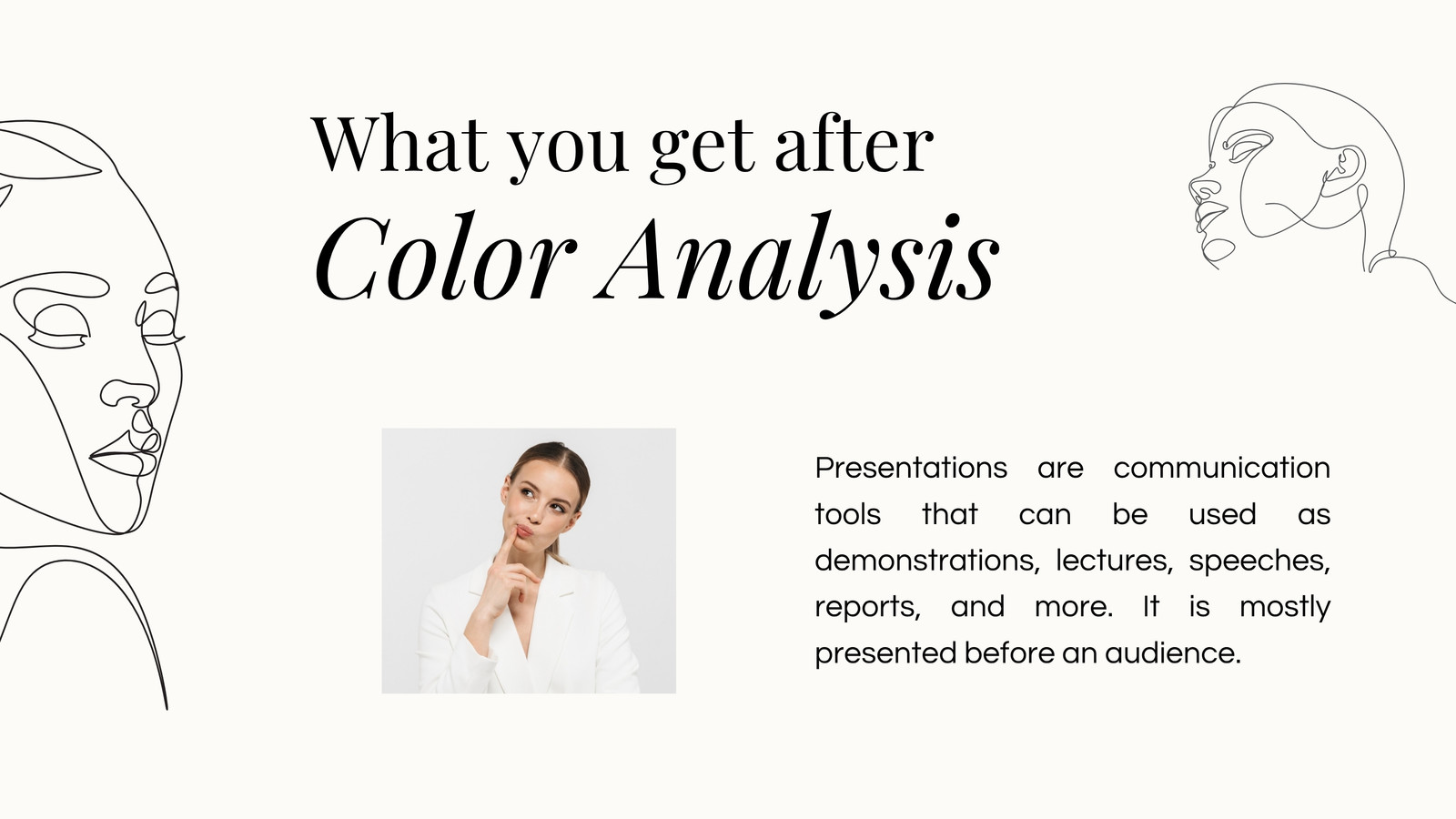 What you get after
Color Analysis

Presentations are communication tools that can be used as demonstrations, lectures, speeches, reports, and more. It is mostly presented before an audience.